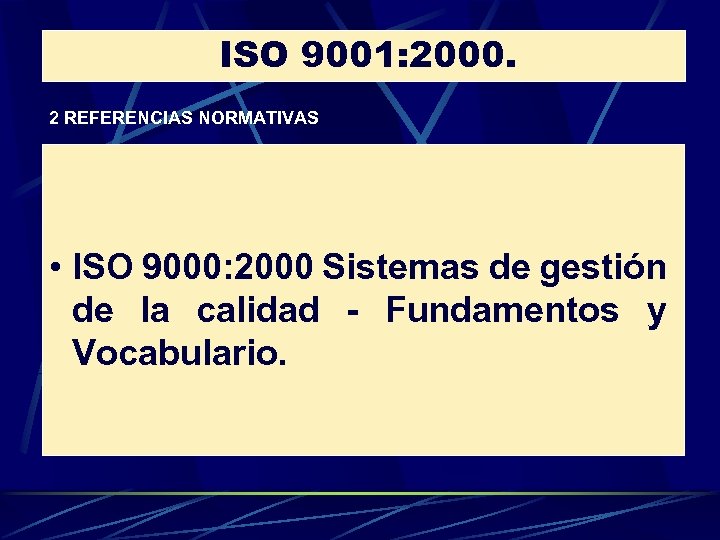 ISO 9001:2000.

2 REFERENCIAS NORMATIVAS

• ISO 9000:2000 Sistemas de gestión de la calidad - Fundamentos y Vocabulario.